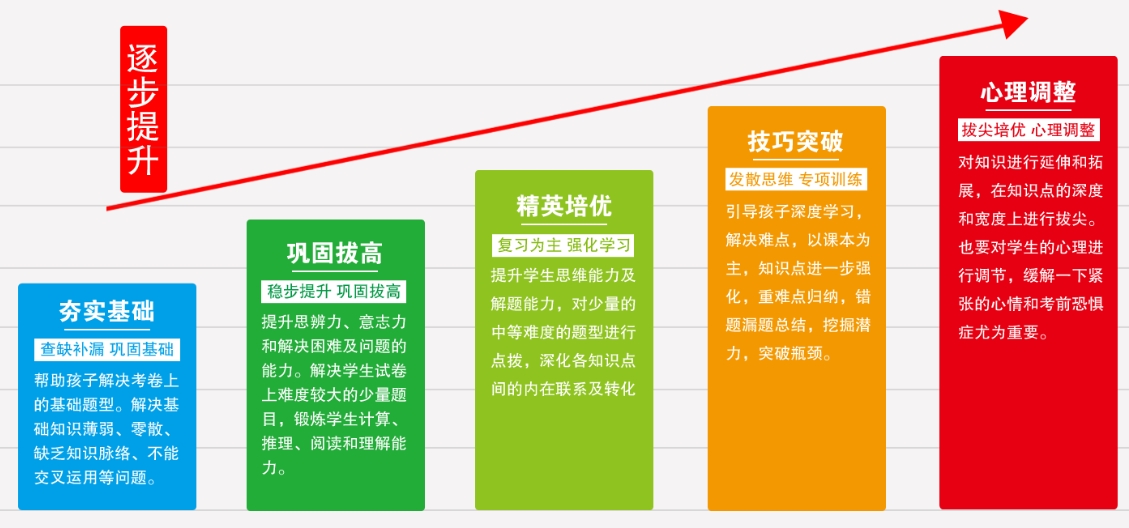 逐步提升

夯实基础
查缺补漏 巩固基础
帮助孩子解决考卷上的基础题型。解决基础知识薄弱、零散、缺乏知识脉络、不能交叉运用等问题。

巩固拔高
稳步提升 巩固拔高
提升思辨力、意志力和解决困难及问题的能力。解决学生试卷上难度较大的少量题目，锻炼学生计算、推理、阅读和理解能力。

精英培优
复习为主 强化学习
提升学生思维能力及解题能力，对少量的中等难度的题型进行点拨，深化各知识点间的内在联系及转化

技巧突破
发散思维 专项训练
引导孩子深度学习，解决难点，以课本为主，知识点进一步强化，重难点归纳，错题漏题总结，挖掘潜力，突破瓶颈。

心理调整
拔尖培优 心理调整
对知识进行延伸和拓展，在知识点的深度和宽度上进行拔尖。也要对学生的心理进行调节，缓解一下紧张的心情和考前恐惧症尤为重要。